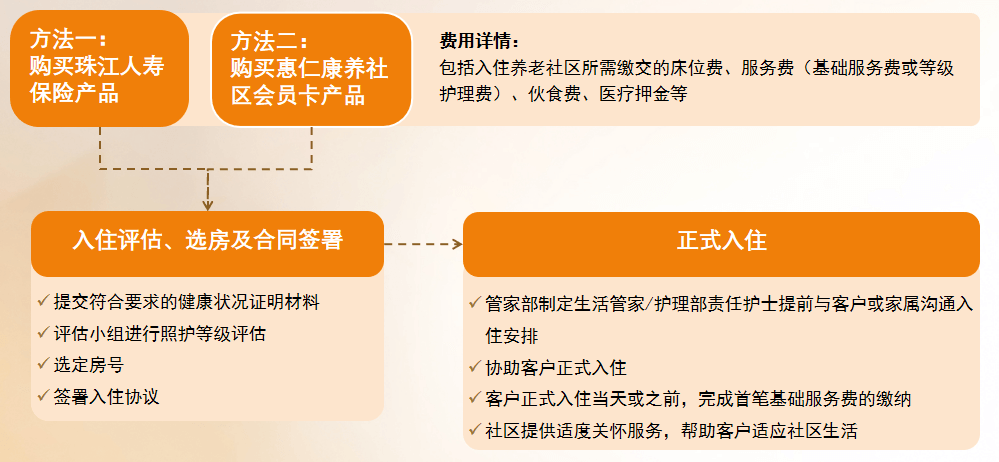 方法一：
购买珠江人寿保险产品

方法二：
购买惠仁康养社区会员卡产品

费用详情：
包括入住养老社区所需缴交的床位费、服务费（基础服务费或等级护理费）、伙食费、医疗押金等

入住评估、选房及合同签署

✓ 提交符合要求的健康状况证明材料
✓ 评估小组进行照护等级评估
✓ 选定房号
✓ 签署入住协议

正式入住

✓ 管家部制定生活管家/护理部责任护士提前与客户或家属沟通入住安排
✓ 协助客户正式入住
✓ 客户正式入住当天或之前，完成首笔基础服务费的缴纳
✓ 社区提供适度关怀服务，帮助客户适应社区生活